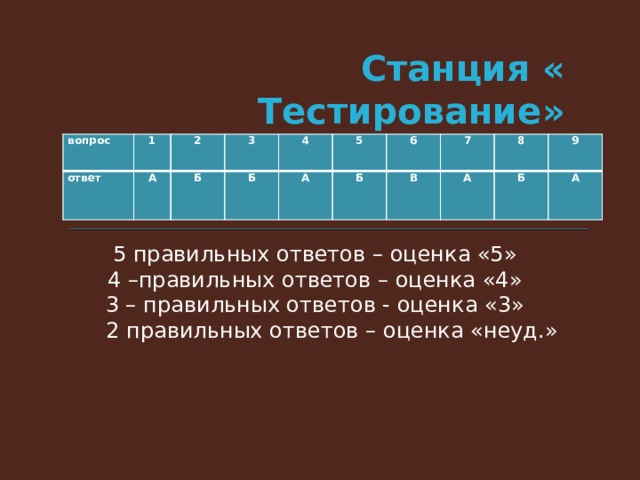 Станция « Тестирование»

| вопрос | 1 | 2 | 3 | 4 | 5 | 6 | 7 | 8 | 9 |
|---|---|---|---|---|---|---|---|---|---|
| ответ | А | Б | Б | А | Б | В | А | Б | А |

5 правильных ответов – оценка «5»
4 –правильных ответов – оценка «4»
3 – правильных ответов - оценка «3»
2 правильных ответов – оценка «неуд.»